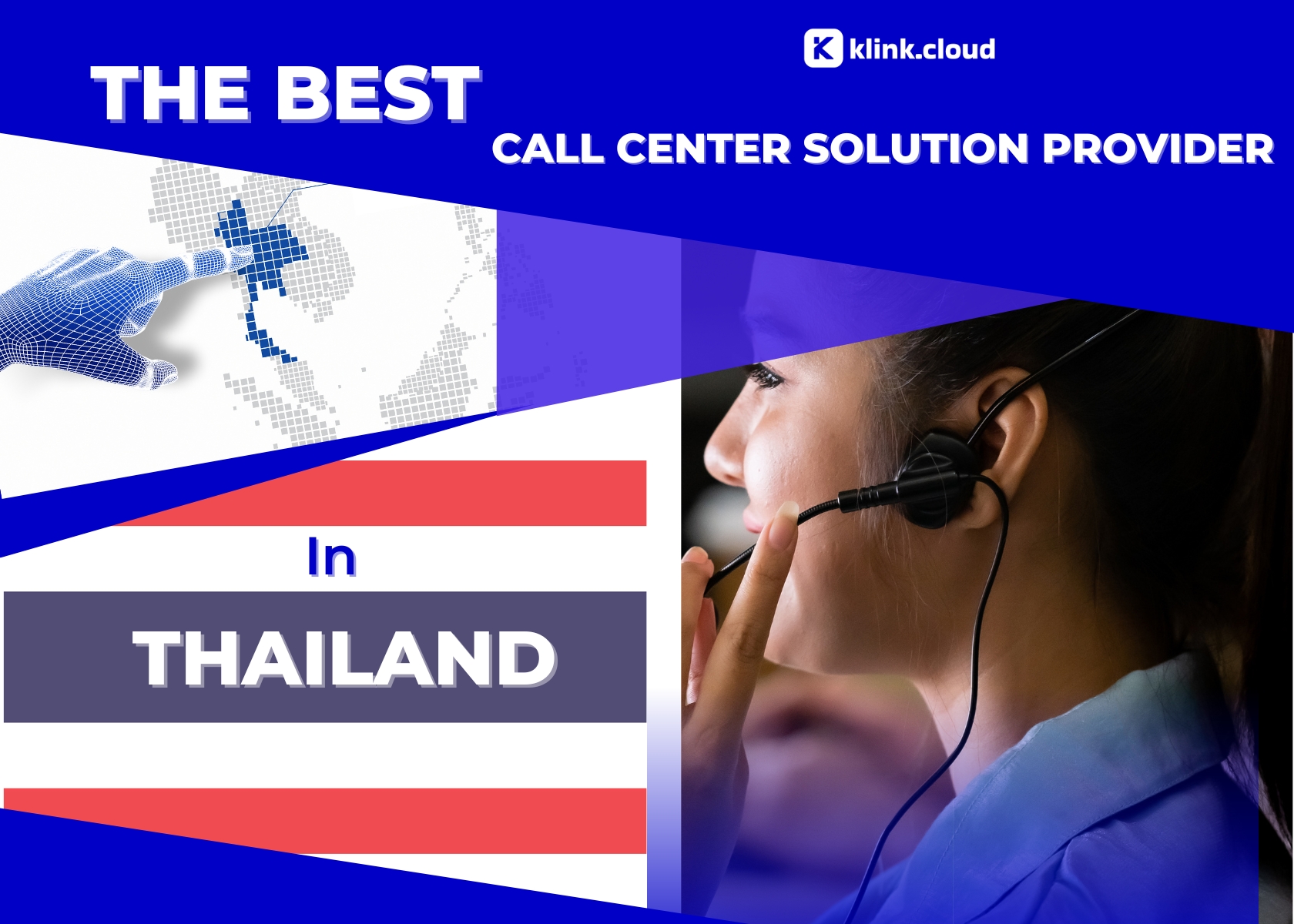 klink.cloud

THE BEST

CALL CENTER SOLUTION PROVIDER

In

THAILAND